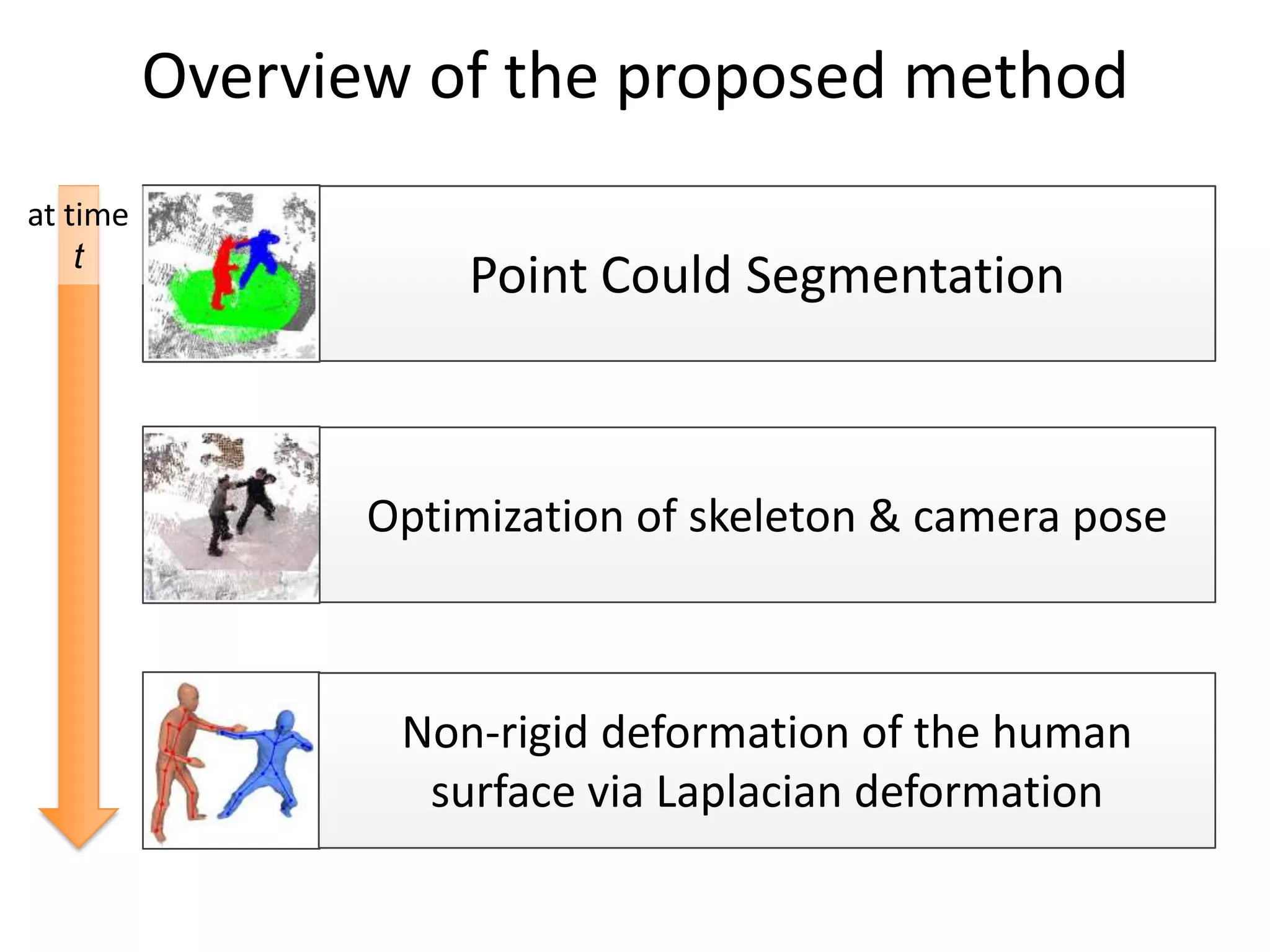 Overview of the proposed method

at time
$t$

Point Could Segmentation

Optimization of skeleton & camera pose

Non-rigid deformation of the human surface via Laplacian deformation